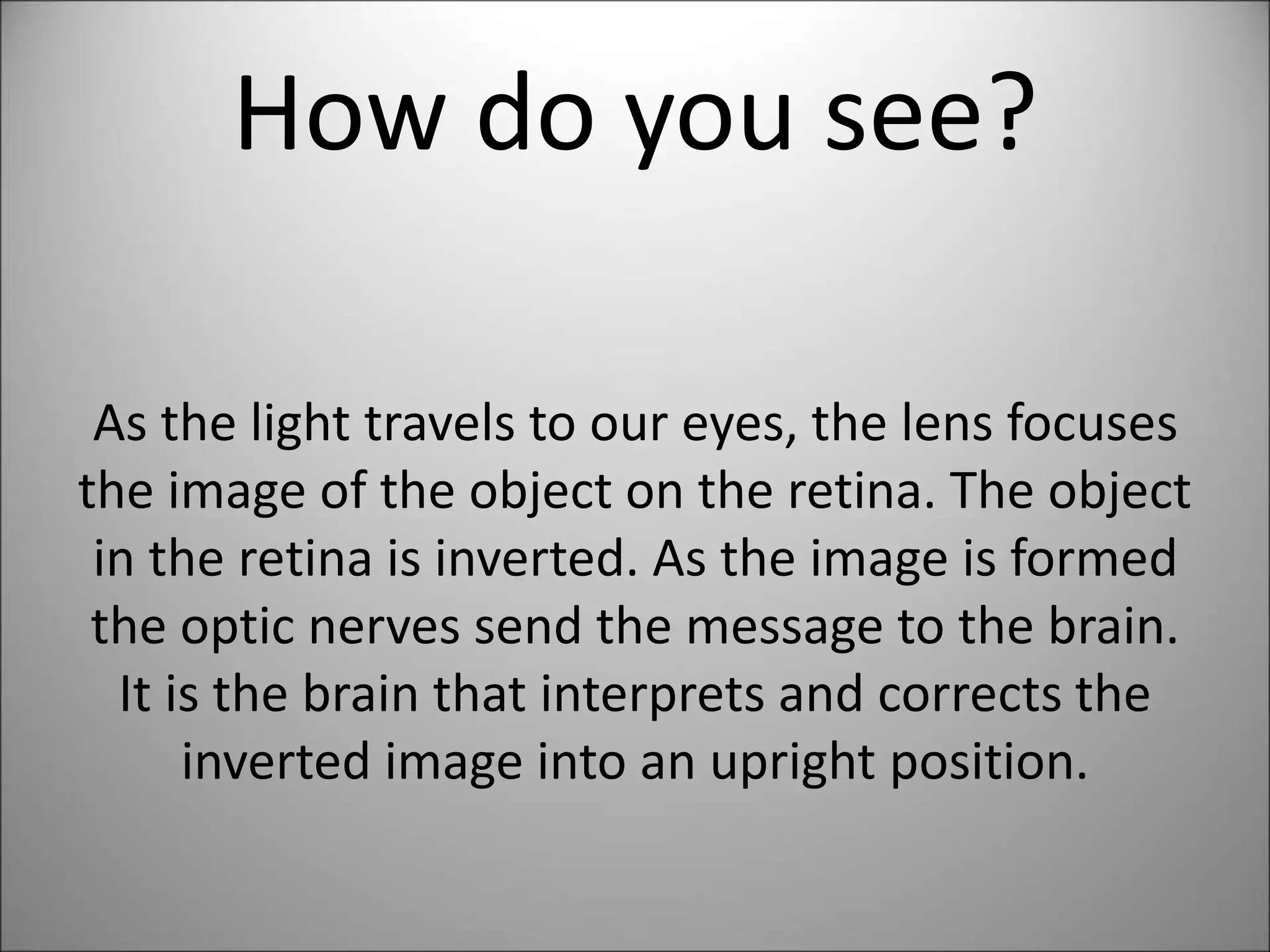 How do you see?

As the light travels to our eyes, the lens focuses the image of the object on the retina. The object in the retina is inverted. As the image is formed the optic nerves send the message to the brain. It is the brain that interprets and corrects the inverted image into an upright position.